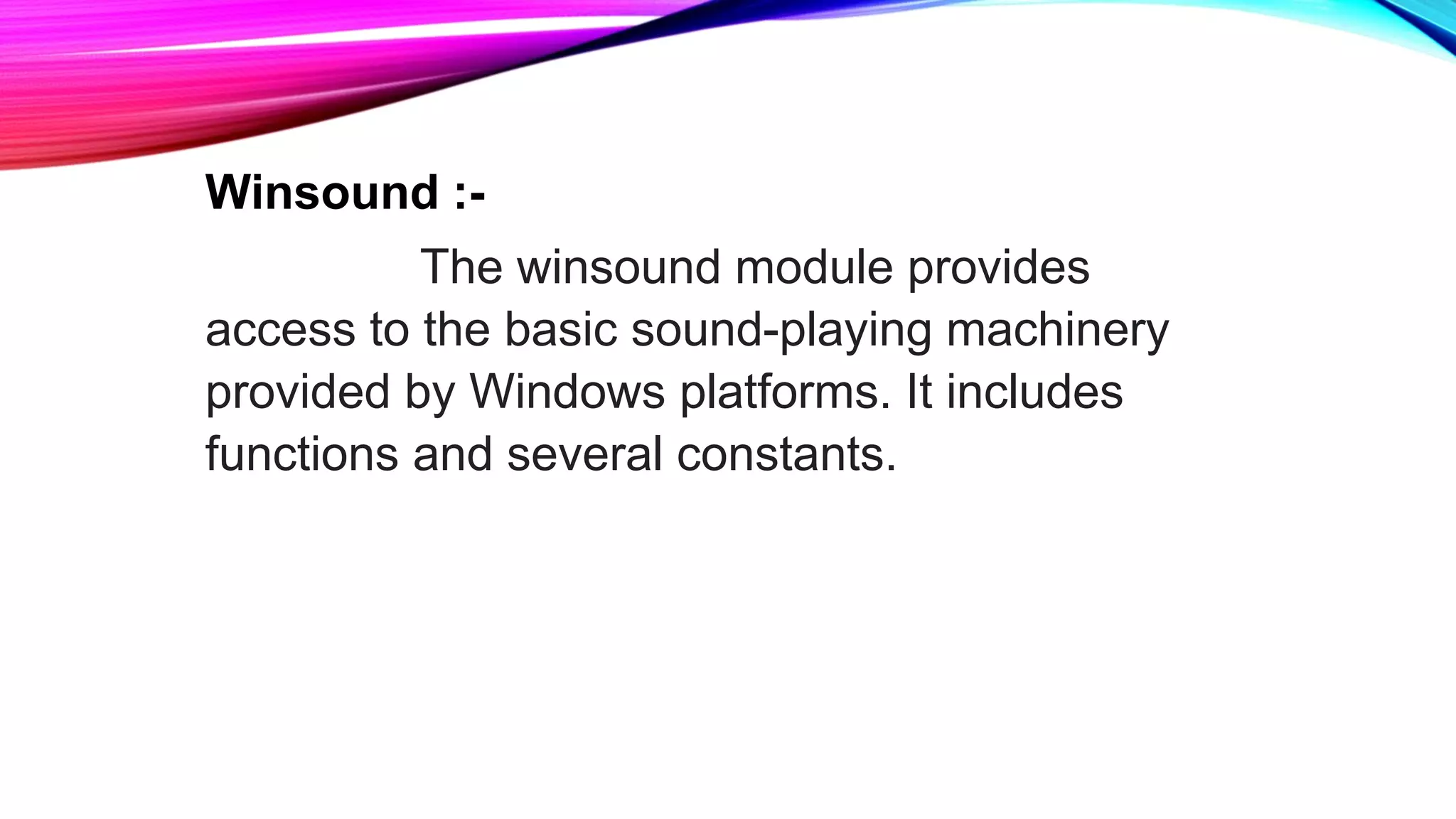 Winsound :-

The winsound module provides access to the basic sound-playing machinery provided by Windows platforms. It includes functions and several constants.